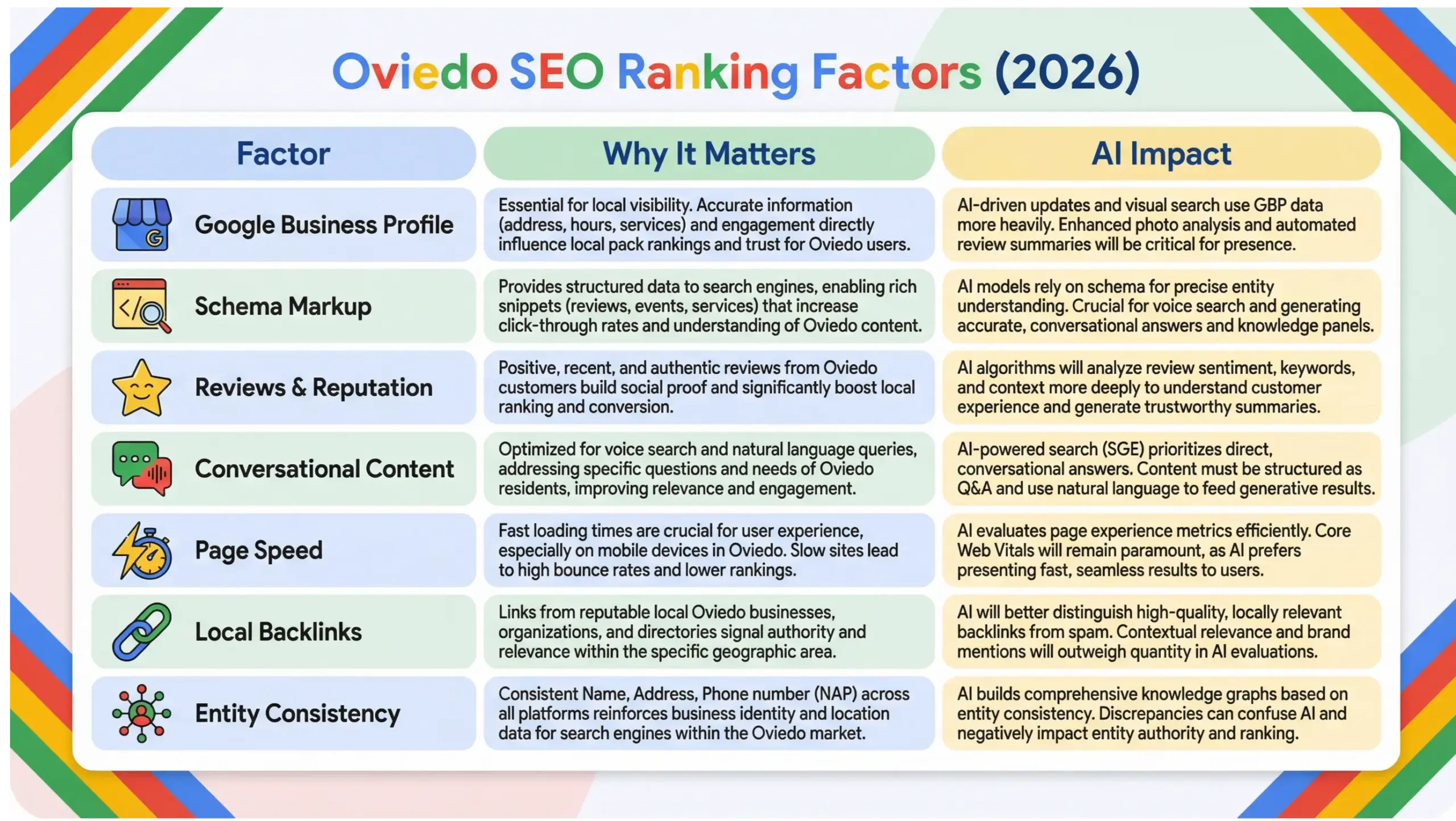 Oviedo SEO Ranking Factors (2026)

| Factor | Why It Matters | AI Impact |
|---|---|---|
| Google Business Profile | Essential for local visibility. Accurate information (address, hours, services) and engagement directly influence local pack rankings and trust for Oviedo users. | AI-driven updates and visual search use GBP data more heavily. Enhanced photo analysis and automated review summaries will be critical for presence. |
| Schema Markup | Provides structured data to search engines, enabling rich snippets (reviews, events, services) that increase click-through rates and understanding of Oviedo content. | AI models rely on schema for precise entity understanding. Crucial for voice search and generating accurate, conversational answers and knowledge panels. |
| Reviews & Reputation | Positive, recent, and authentic reviews from Oviedo customers build social proof and significantly boost local ranking and conversion. | AI algorithms will analyze review sentiment, keywords, and context more deeply to understand customer experience and generate trustworthy summaries. |
| Conversational Content | Optimized for voice search and natural language queries, addressing specific questions and needs of Oviedo residents, improving relevance and engagement. | AI-powered search (SGE) prioritizes direct, conversational answers. Content must be structured as Q&A and use natural language to feed generative results. |
| Page Speed | Fast loading times are crucial for user experience, especially on mobile devices in Oviedo. Slow sites lead to high bounce rates and lower rankings. | AI evaluates page experience metrics efficiently. Core Web Vitals will remain paramount, as AI prefers presenting fast, seamless results to users. |
| Local Backlinks | Links from reputable local Oviedo businesses, organizations, and directories signal authority and relevance within the specific geographic area. | AI will better distinguish high-quality, locally relevant backlinks from spam. Contextual relevance and brand mentions will outweigh quantity in AI evaluations. |
| Entity Consistency | Consistent Name, Address, Phone number (NAP) across all platforms reinforces business identity and location data for search engines within the Oviedo market. | AI builds comprehensive knowledge graphs based on entity consistency. Discrepancies can confuse AI and negatively impact entity authority and ranking. |